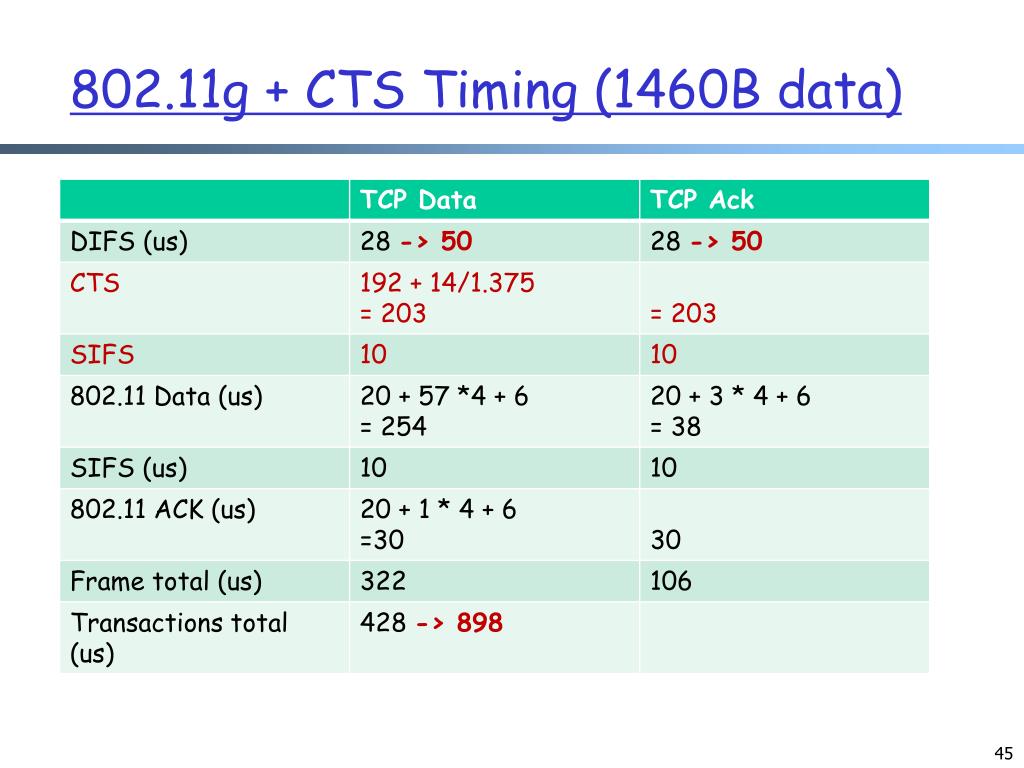 802.11g + CTS Timing (1460B data)

| | TCP Data | TCP Ack |
|---|---|---|
| DIFS (us) | 28 -> 50 | 28 -> 50 |
| CTS | 192 + 14/1.375 = 203 | = 203 |
| SIFS | 10 | 10 |
| 802.11 Data (us) | 20 + 57 *4 + 6 = 254 | 20 + 3 * 4 + 6 = 38 |
| SIFS (us) | 10 | 10 |
| 802.11 ACK (us) | 20 + 1 * 4 + 6 =30 | 30 |
| Frame total (us) | 322 | 106 |
| Transactions total (us) | 428 -> 898 | |

45